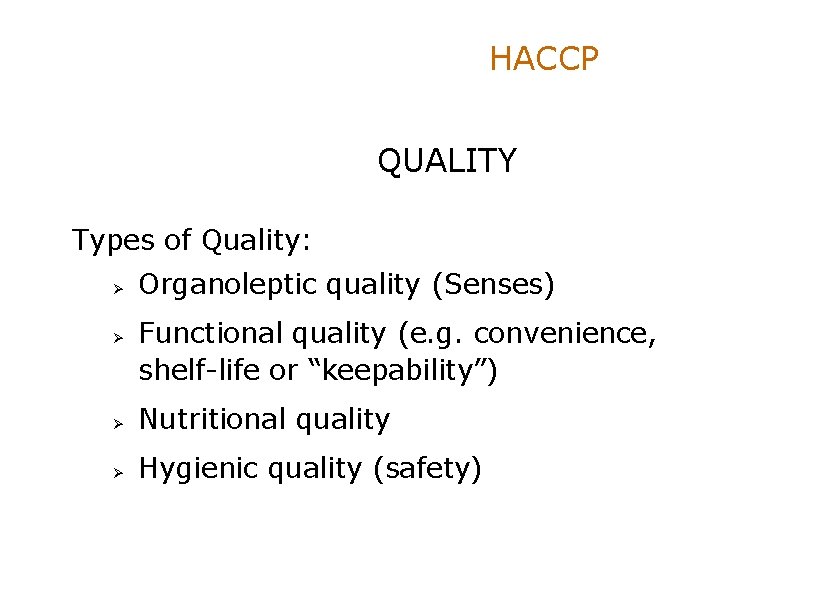 HACCP

QUALITY

Types of Quality:

➢ Organoleptic quality (Senses)

➢ Functional quality (e.g. convenience, shelf-life or “keepability”)

➢ Nutritional quality

➢ Hygienic quality (safety)